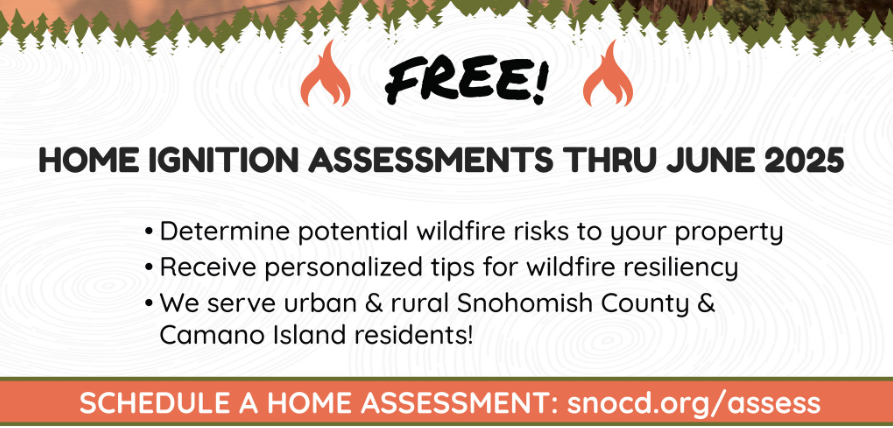 FREE!

HOME IGNITION ASSESSMENTS THRU JUNE 2025

• Determine potential wildfire risks to your property
• Receive personalized tips for wildfire resiliency
• We serve urban & rural Snohomish County & Camano Island residents!

SCHEDULE A HOME ASSESSMENT: snocd.org/assess